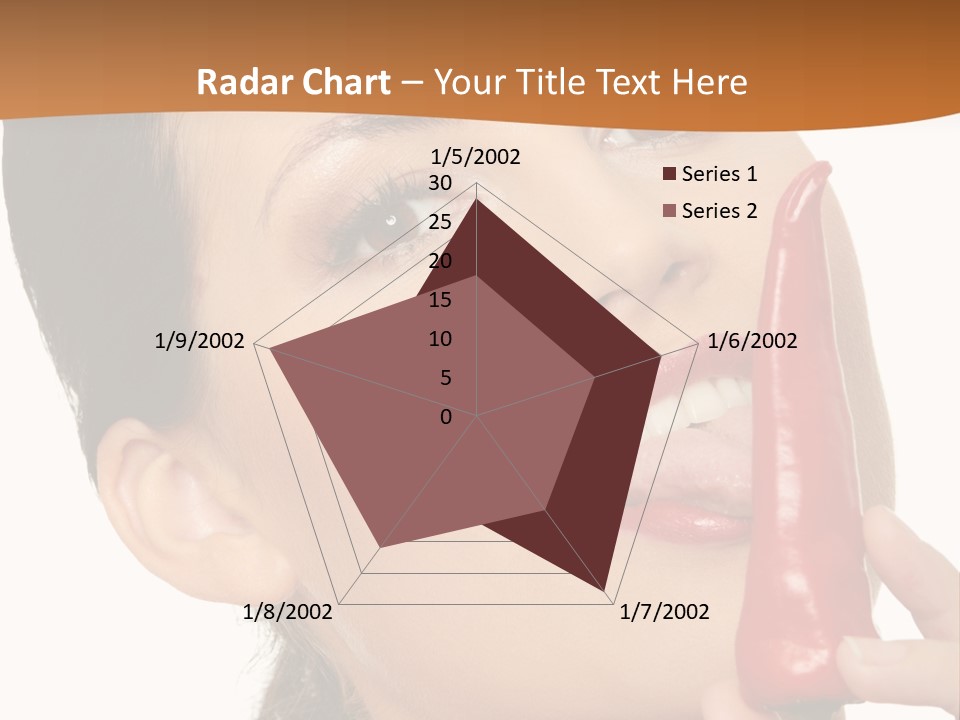 Radar Chart – Your Title Text Here

1/5/2002
30
25
20
15
10
5
0
1/6/2002
1/7/2002
1/8/2002
1/9/2002

Series 1
Series 2